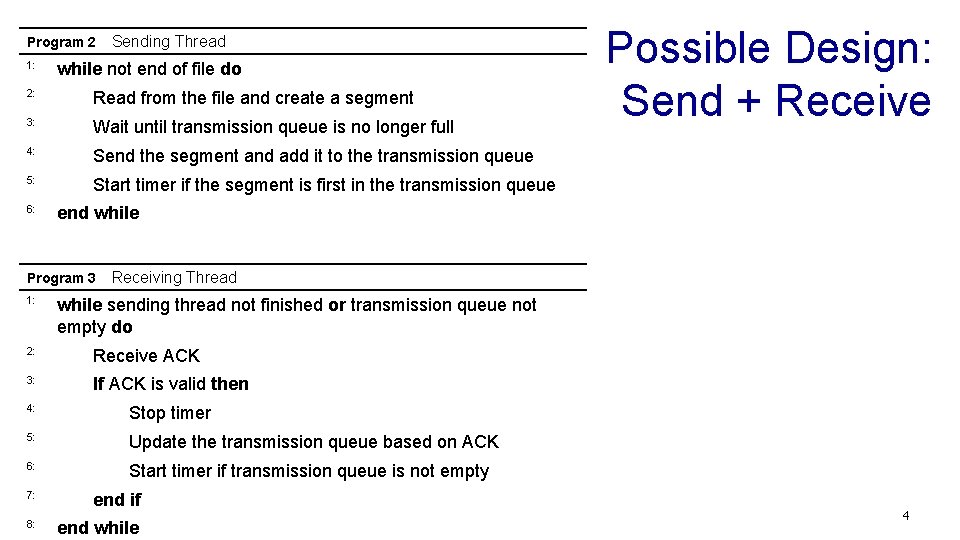 Program 2 Sending Thread

1: while not end of file do
2: Read from the file and create a segment
3: Wait until transmission queue is no longer full
4: Send the segment and add it to the transmission queue
5: Start timer if the segment is first in the transmission queue
6: end while

Program 3 Receiving Thread

1: while sending thread not finished or transmission queue not empty do
2: Receive ACK
3: If ACK is valid then
4: Stop timer
5: Update the transmission queue based on ACK
6: Start timer if transmission queue is not empty
7: end if
8: end while

Possible Design: Send + Receive

4